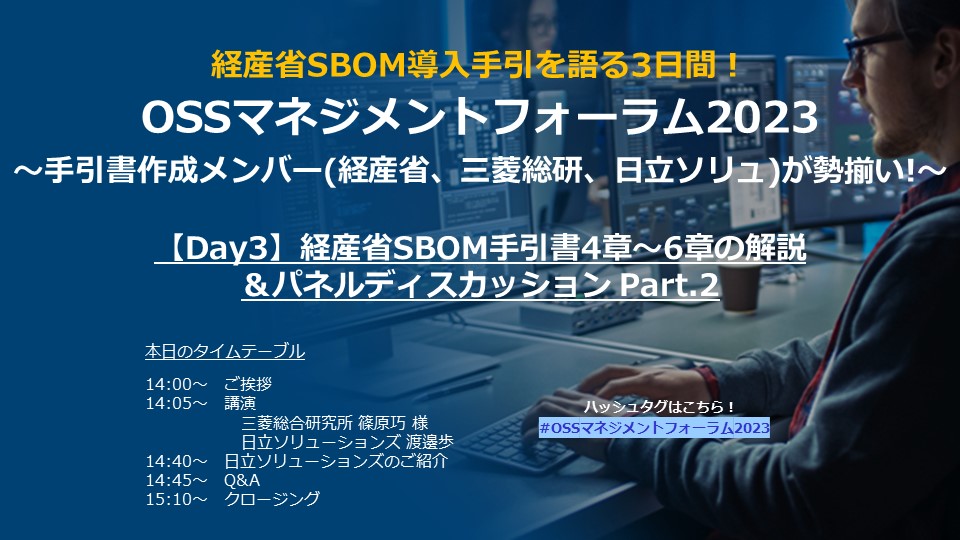 経産省SBOM導入手引を語る3日間！
OSSマネジメントフォーラム2023
～手引書作成メンバー(経産省、三菱総研、日立ソリュ)が勢揃い!～

【Day3】経産省SBOM手引書4章～6章の解説
＆パネルディスカッション Part.2

本日のタイムテーブル

14:00～　ご挨拶
14:05～　講演
三菱総合研究所 篠原巧 様
日立ソリューションズ 渡邊歩
14:40～　日立ソリューションズのご紹介
14:45～　Q&A
15:10～　クロージング

ハッシュタグはこちら！
#OSSマネジメントフォーラム2023